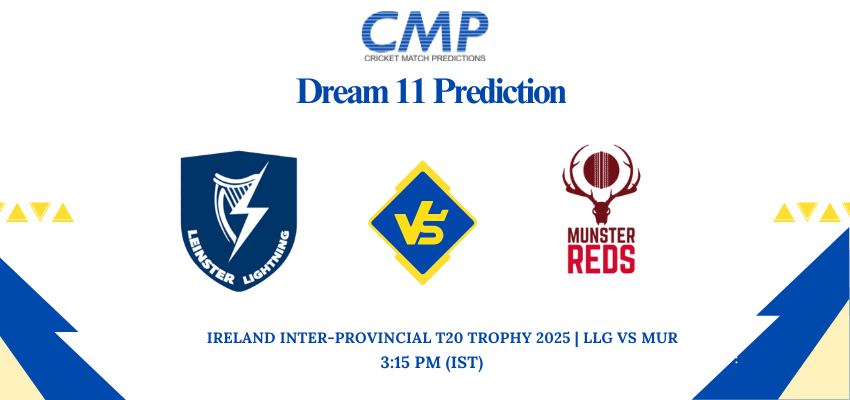 CMP
CRICKET MATCH PREDICTIONS

Dream 11 Prediction

LEINSTER LIGHTNING

VS

MUNSTER REDS

IRELAND INTER-PROVINCIAL T20 TROPHY 2025 | LLG VS MUR
3:15 PM (IST)